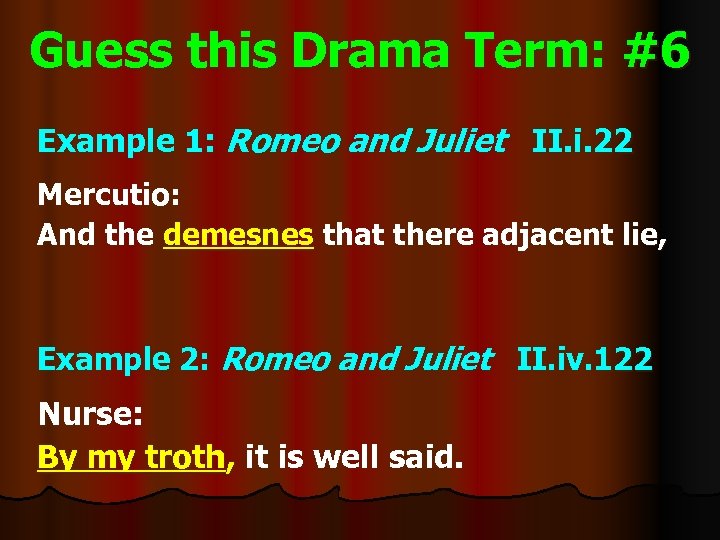 Guess this Drama Term: #6

Example 1: Romeo and Juliet II.i.22

Mercutio:
And the demesnes that there adjacent lie,

Example 2: Romeo and Juliet II.iv.122

Nurse:
By my troth, it is well said.